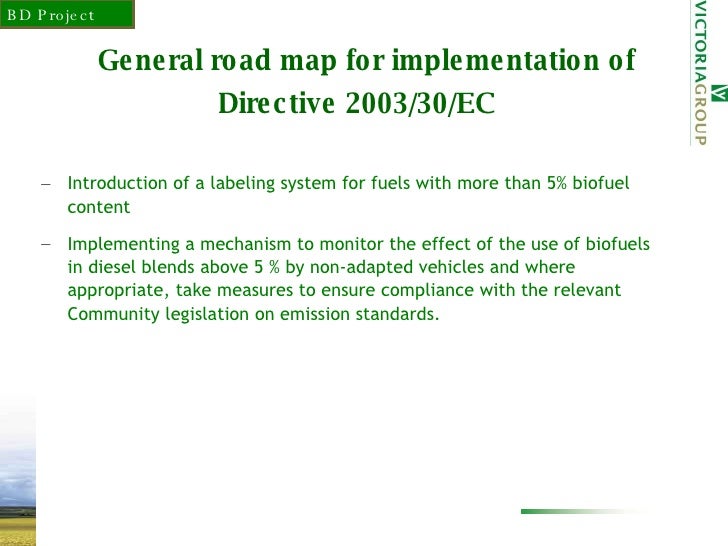 BD Project

VICTORIAGROUP

General road map for implementation of Directive 2003/30/EC

– Introduction of a labeling system for fuels with more than 5% biofuel content

– Implementing a mechanism to monitor the effect of the use of biofuels in diesel blends above 5 % by non-adapted vehicles and where appropriate, take measures to ensure compliance with the relevant Community legislation on emission standards.